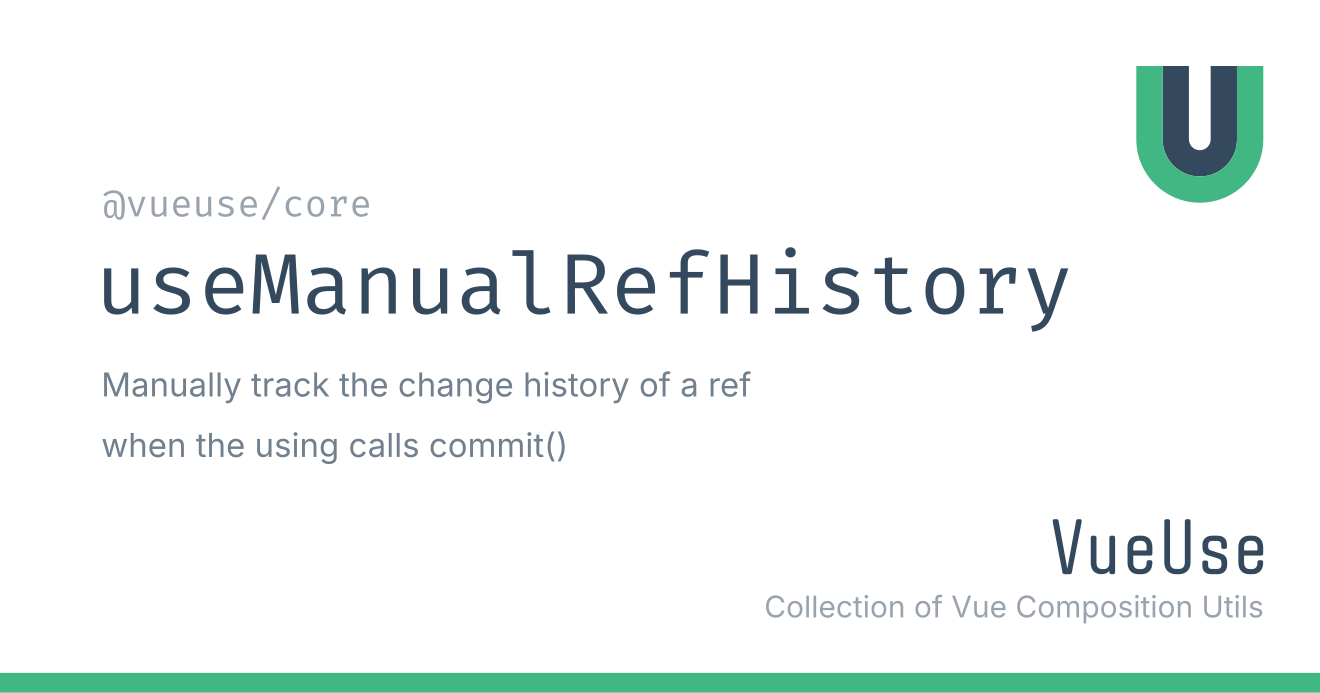 @vueuse/core

useManualRefHistory

Manually track the change history of a ref when the using calls commit()

VueUse

Collection of Vue Composition Utils